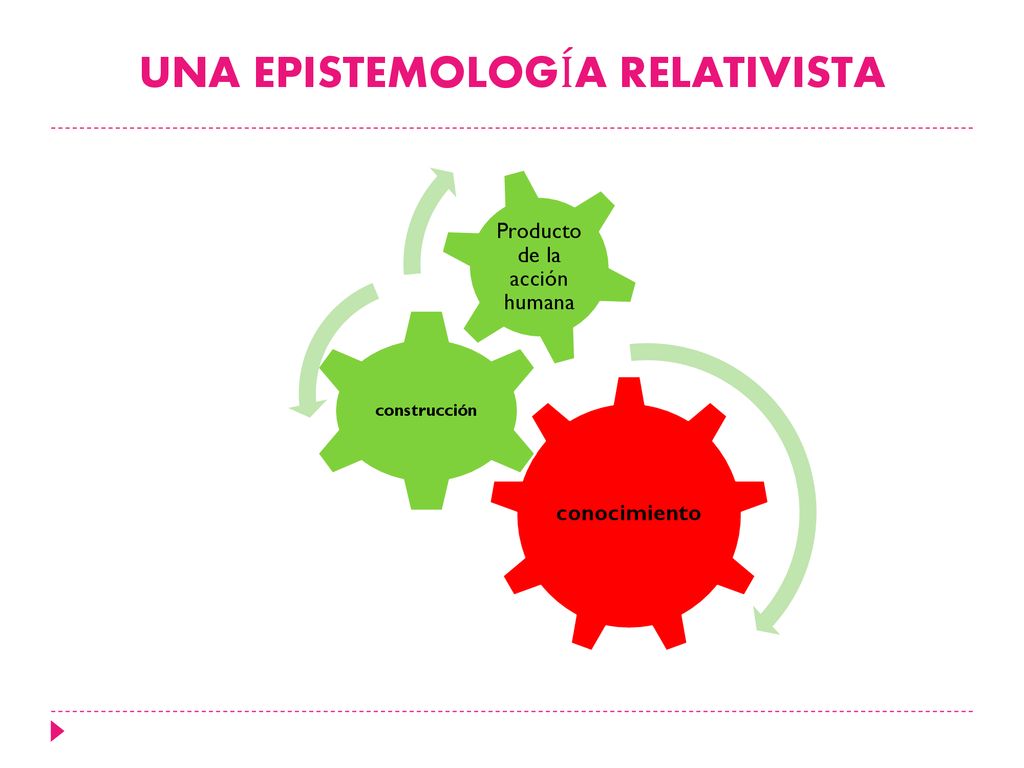 UNA EPISTEMOLOGÍA RELATIVISTA

Producto de la acción humana

construcción

conocimiento